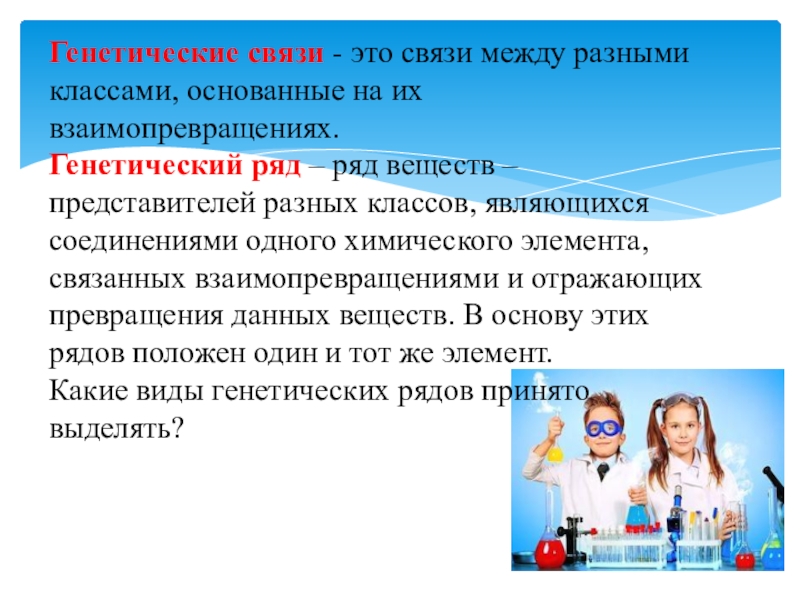 Генетические связи - это связи между разными классами, основанные на их взаимопревращениях.
Генетический ряд – ряд веществ – представителей разных классов, являющихся соединениями одного химического элемента, связанных взаимопревращениями и отражающих превращения данных веществ. В основу этих рядов положен один и тот же элемент.
Какие виды генетических рядов принято выделять?